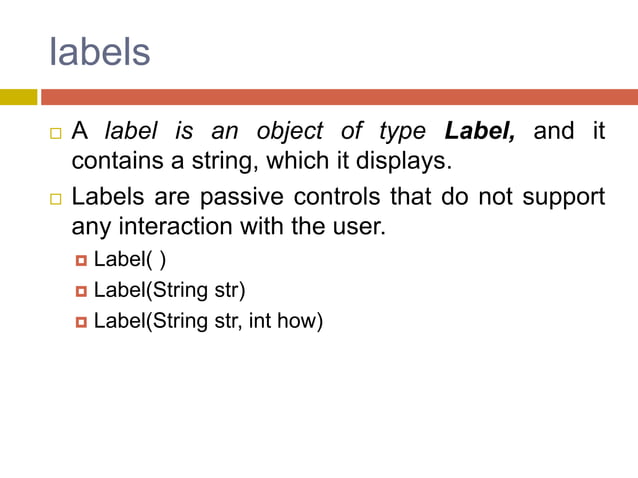 labels

A label is an object of type Label, and it contains a string, which it displays.

Labels are passive controls that do not support any interaction with the user.

Label( )

Label(String str)

Label(String str, int how)